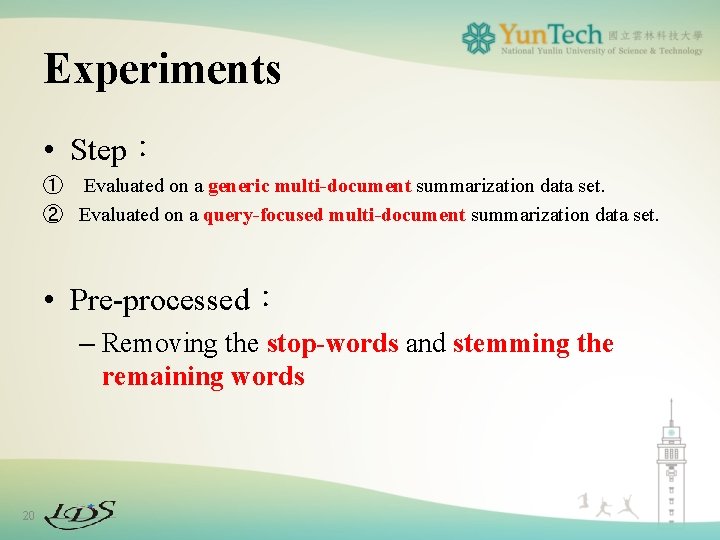 YunTech 國立雲林科技大學
National Yunlin University of Science & Technology

Experiments

• Step：

① Evaluated on a generic multi-document summarization data set.

② Evaluated on a query-focused multi-document summarization data set.

• Pre-processed：

– Removing the stop-words and stemming the remaining words

20

IDS